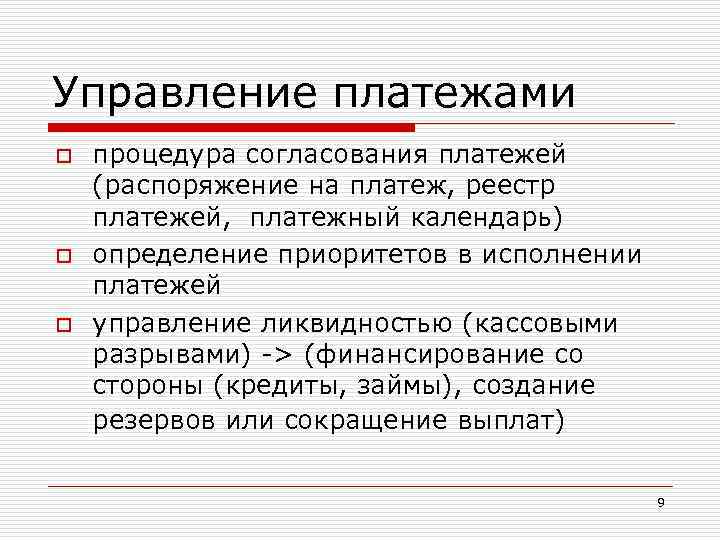 Управление платежами

процедура согласования платежей (распоряжение на платеж, реестр платежей,  платежный календарь)

определение приоритетов в исполнении платежей

управление ликвидностью (кассовыми разрывами) -> (финансирование со стороны (кредиты, займы), создание резервов или сокращение выплат)

9